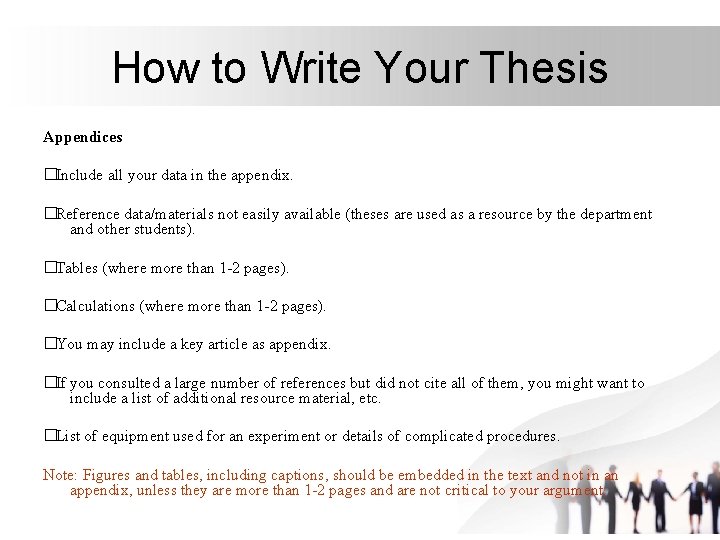 How to Write Your Thesis

Appendices

□Include all your data in the appendix.

□Reference data/materials not easily available (theses are used as a resource by the department and other students).

□Tables (where more than 1-2 pages).

□Calculations (where more than 1-2 pages).

□You may include a key article as appendix.

□If you consulted a large number of references but did not cite all of them, you might want to include a list of additional resource material, etc.

□List of equipment used for an experiment or details of complicated procedures.

Note: Figures and tables, including captions, should be embedded in the text and not in an appendix, unless they are more than 1-2 pages and are not critical to your argument.